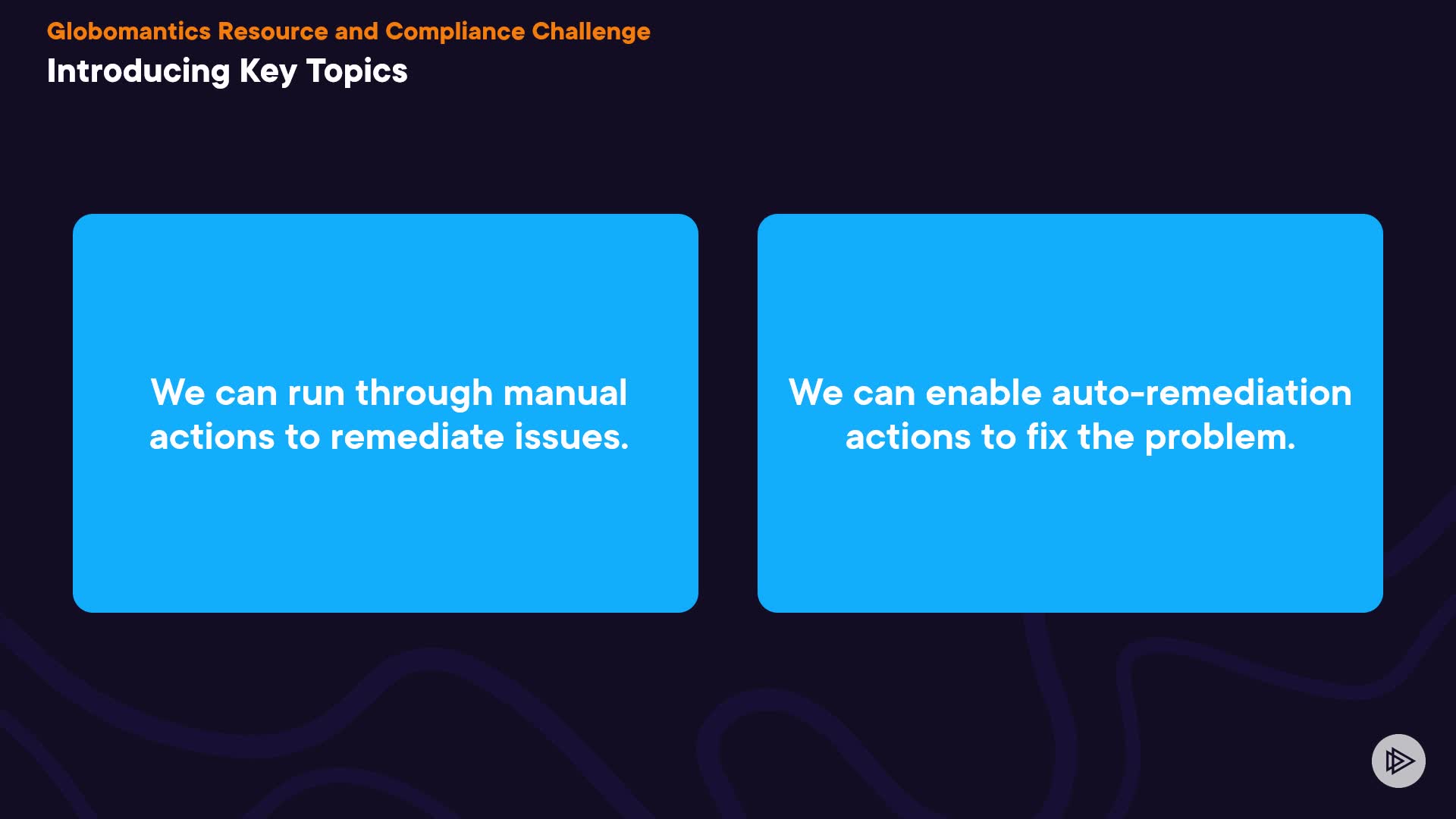 Globomantics Resource and Compliance Challenge
Introducing Key Topics

We can run through manual actions to remediate issues.

We can enable auto-remediation actions to fix the problem.